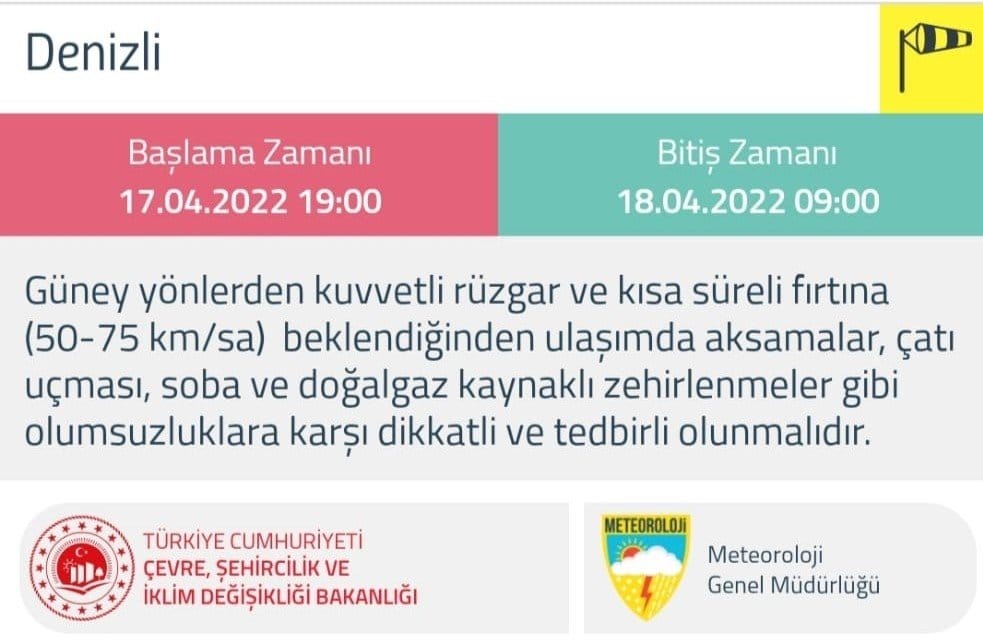 Denizli

Başlama Zamanı
17.04.2022 19:00

Bitiş Zamanı
18.04.2022 09:00

Güney yönlerden kuvvetli rüzgar ve kısa süreli fırtına (50-75 km/sa) beklendiğinden ulaşımda aksamalar, çatı uçması, soba ve doğalgaz kaynaklı zehirlenmeler gibi olumsuzluklara karşı dikkatli ve tedbirli olunmalıdır.

TÜRKİYE CUMHURİYETİ
ÇEVRE, ŞEHİRCİLİK VE
İKLİM DEĞİŞİKLİĞİ BAKANLIĞI

METEOROLOJİ

Meteoroloji
Genel Müdürlüğü